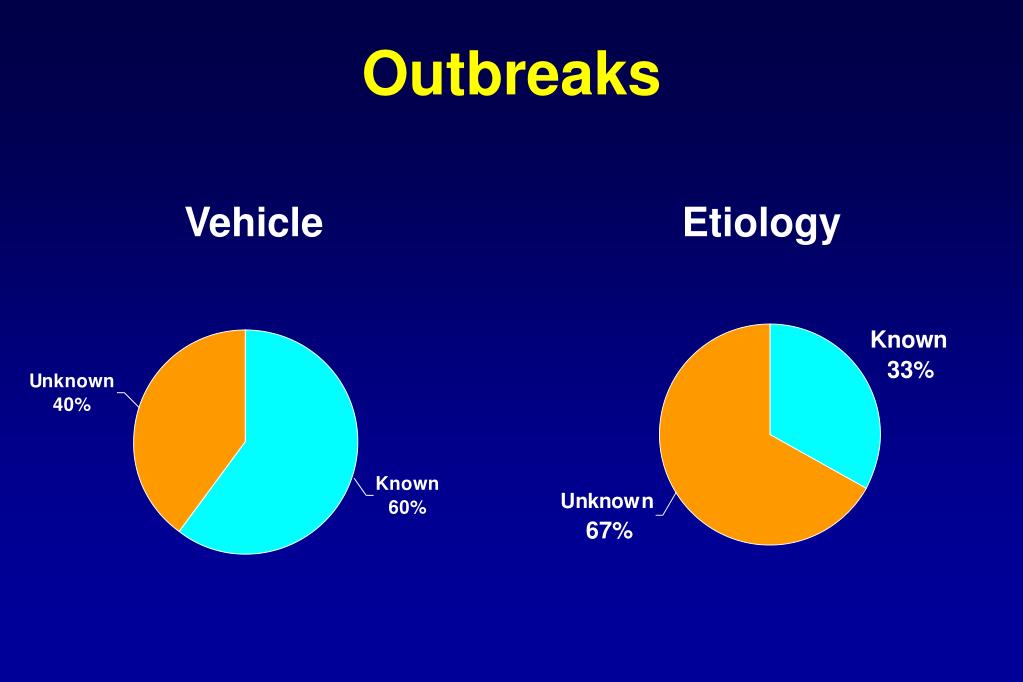 Outbreaks

Vehicle

Unknown
40%

Known
60%

Etiology

Known
33%

Unknown
67%